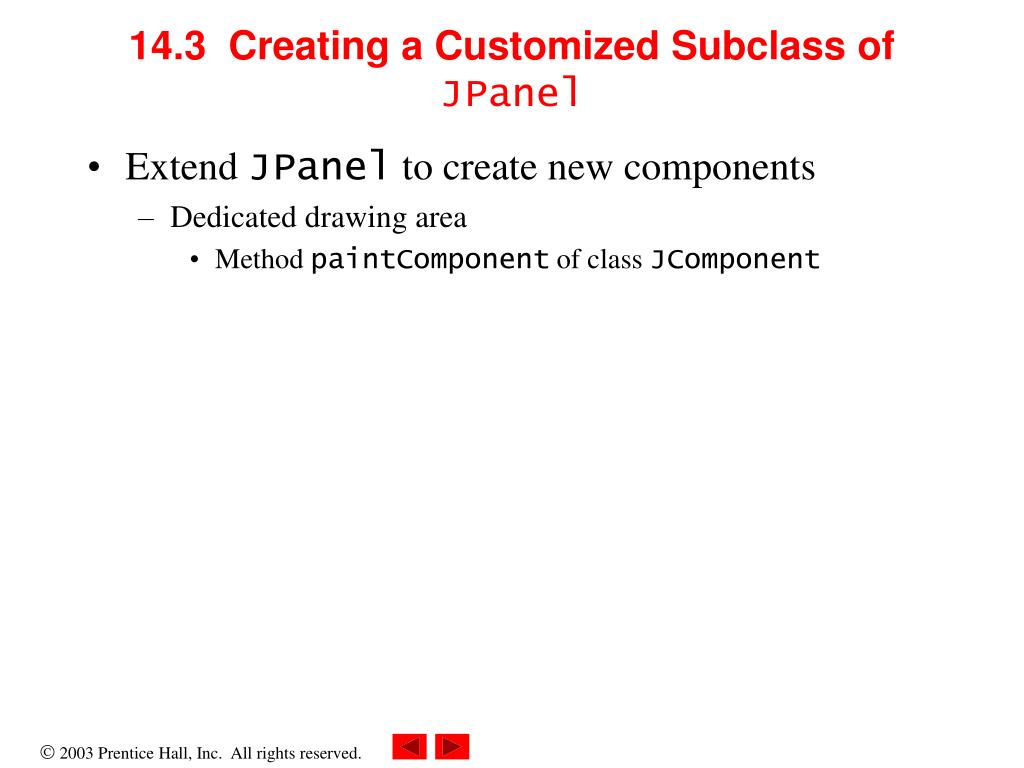 14.3 Creating a Customized Subclass of JPanel

• Extend JPanel to create new components
– Dedicated drawing area
• Method paintComponent of class JComponent

© 2003 Prentice Hall, Inc. All rights reserved.